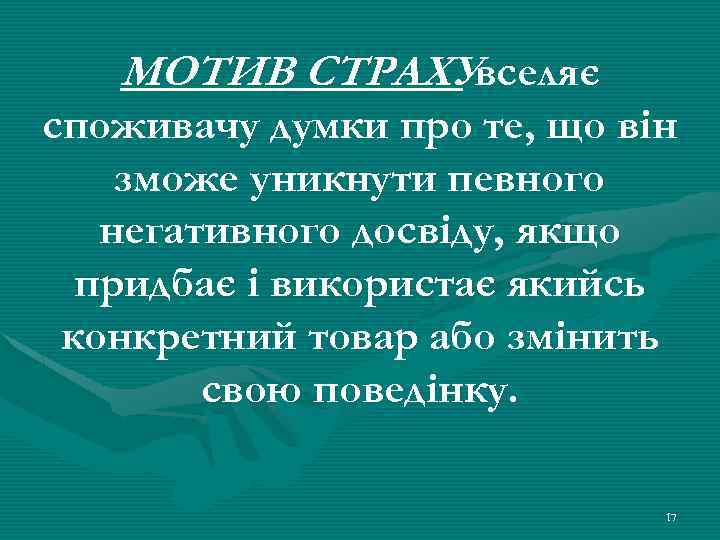 МОТИВ СТРАХУвселяє споживачу думки про те, що він зможе уникнути певного негативного досвіду, якщо придбає і використає якийсь конкретний товар або змінить свою поведінку.

17